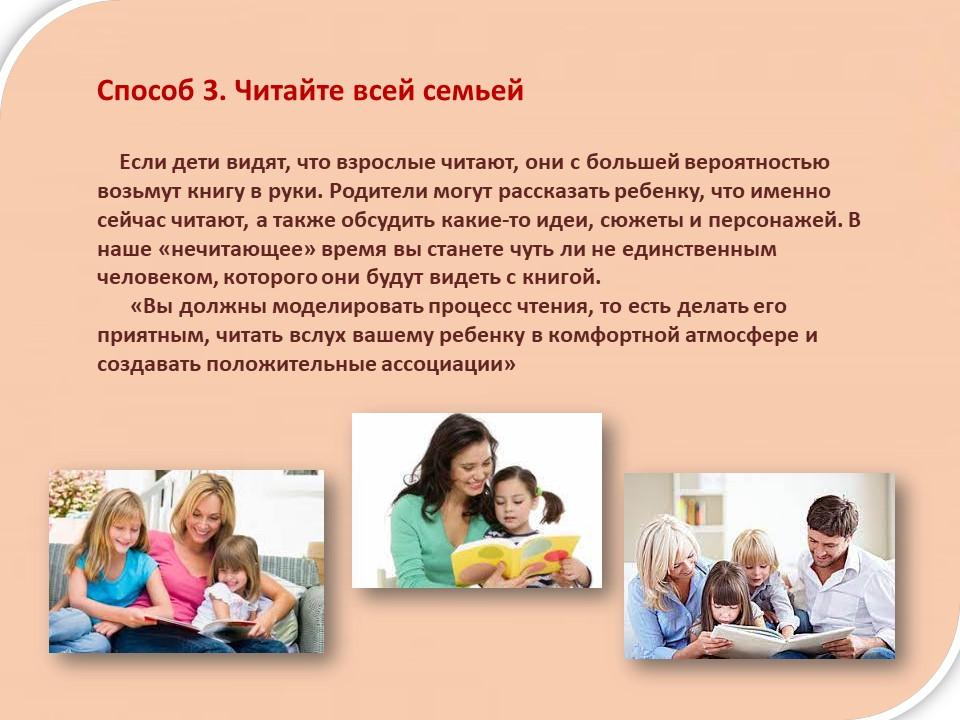 Способ 3. Читайте всей семьей

Если дети видят, что взрослые читают, они с большей вероятностью возьмут книгу в руки. Родители могут рассказать ребенку, что именно сейчас читают, а также обсудить какие-то идеи, сюжеты и персонажей. В наше «нечитающее» время вы станете чуть ли не единственным человеком, которого они будут видеть с книгой.

«Вы должны моделировать процесс чтения, то есть делать его приятным, читать вслух вашему ребенку в комфортной атмосфере и создавать положительные ассоциации»